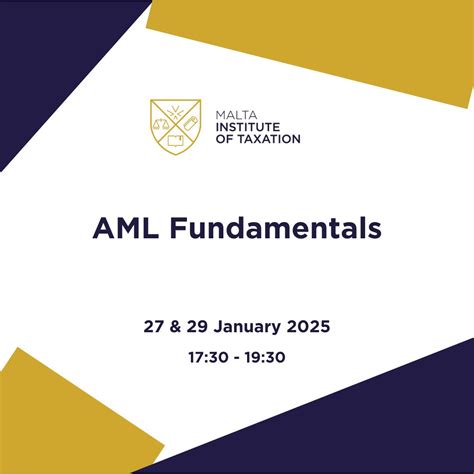 MALTA
INSTITUTE
OF TAXATION

AML Fundamentals

27 & 29 January 2025

17:30 - 19:30